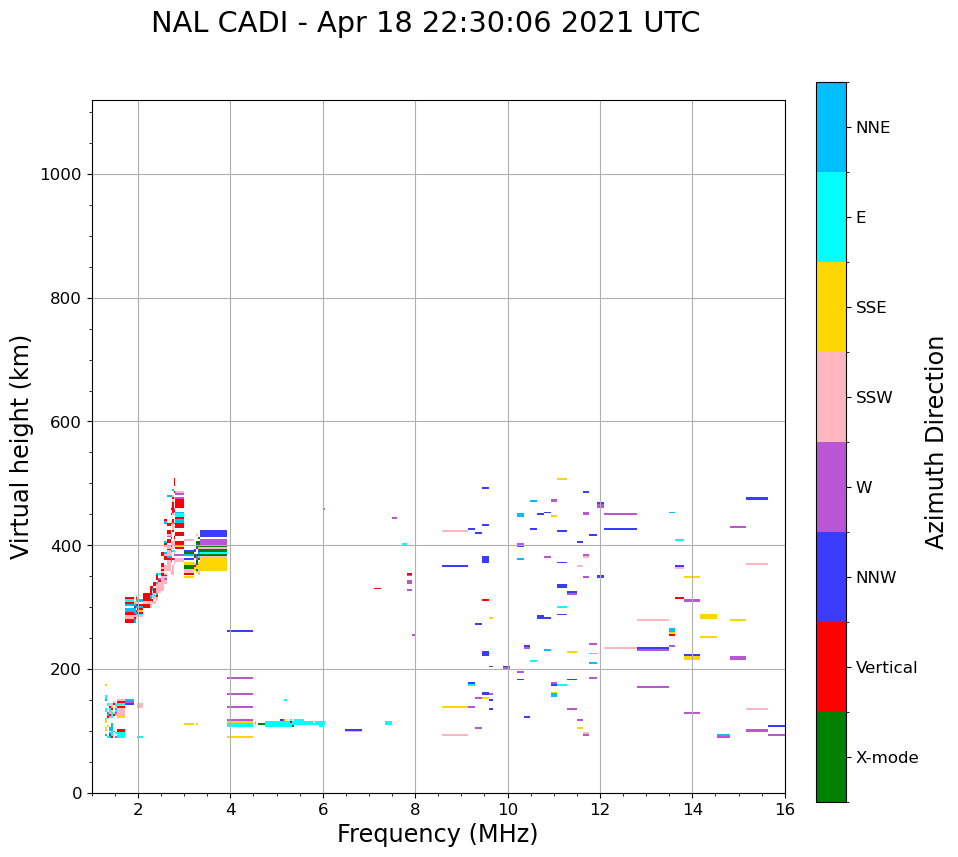 NAL CADI - Apr 18 22:30:06 2021 UTC

Virtual height (km)

1000
800
600
400
200
0

2
4
6
8
10
12
14
16

Frequency (MHz)

NNE
E
SSE
SSW
W
NNW
Vertical
X-mode

Azimuth Direction